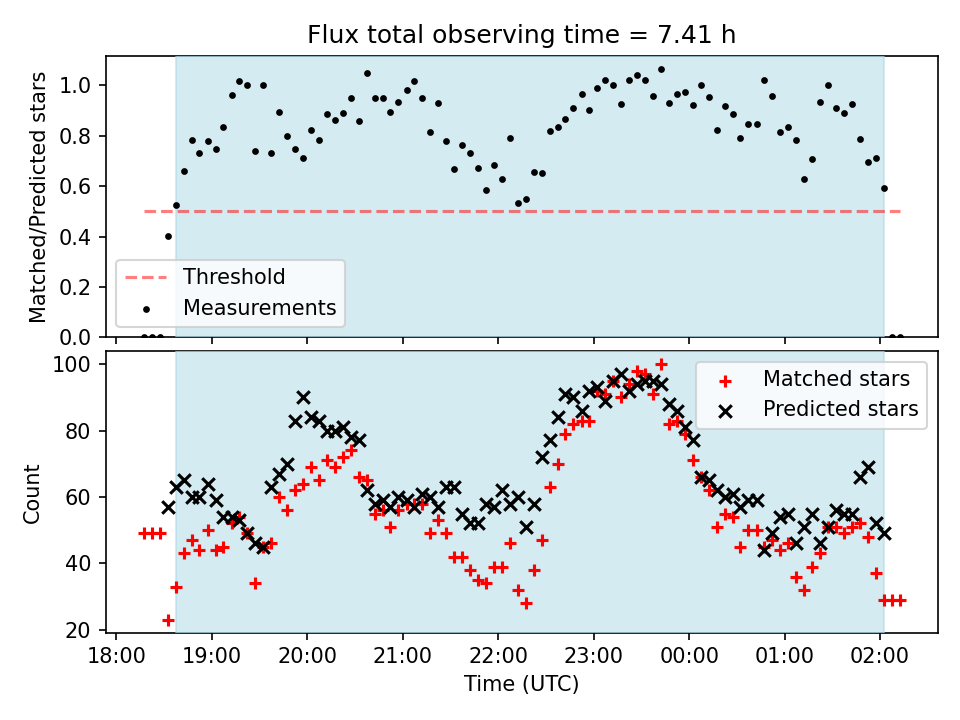 Flux total observing time = 7.41 h

Matched/Predicted stars

1.0
0.8
0.6
0.4
0.2
0.0

Threshold
Measurements

Count

100
80
60
40
20

Matched stars
Predicted stars

18:00 19:00 20:00 21:00 22:00 23:00 00:00 01:00 02:00

Time (UTC)